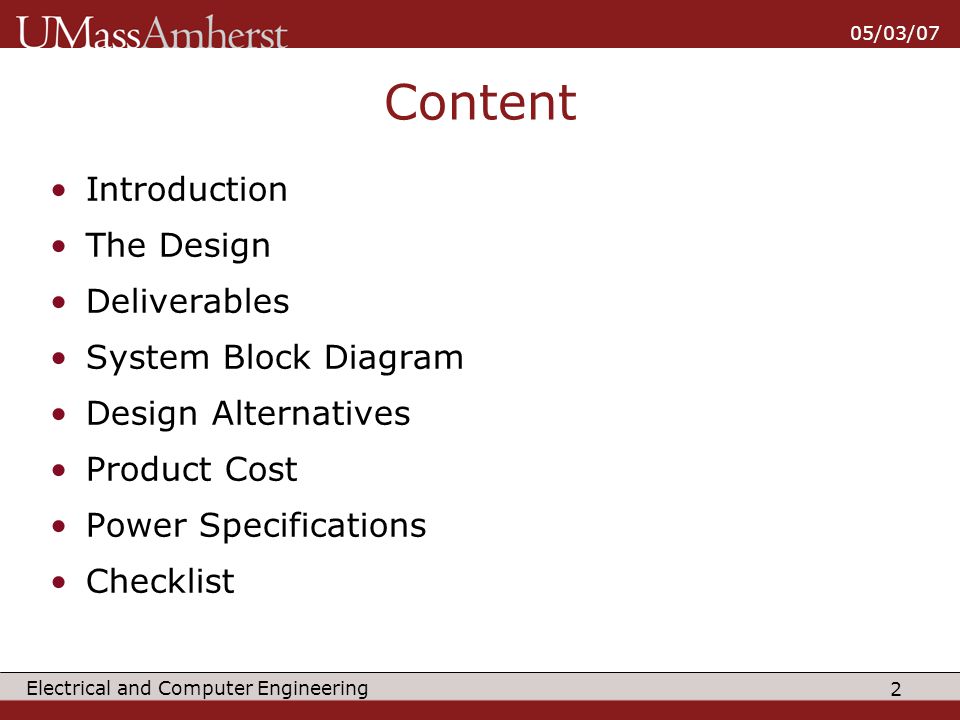 UMassAmherst

05/03/07

Content

• Introduction
• The Design
• Deliverables
• System Block Diagram
• Design Alternatives
• Product Cost
• Power Specifications
• Checklist

Electrical and Computer Engineering

2